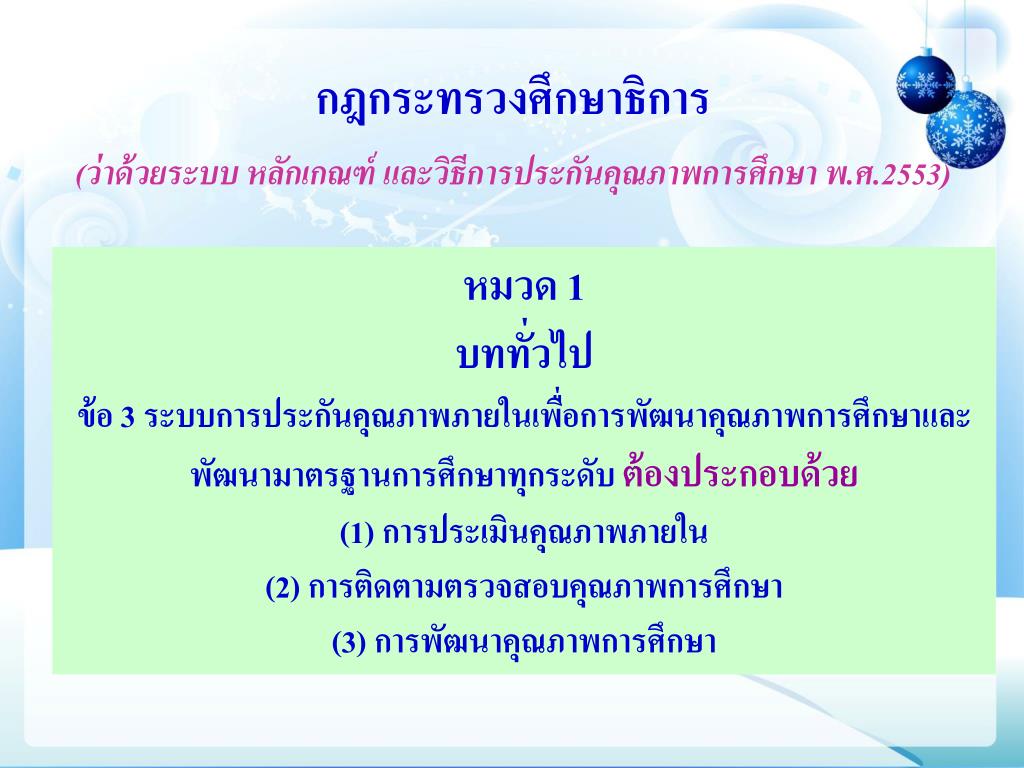 กฎกระทรวงศึกษาธิการ

(ว่าด้วยระบบ หลักเกณฑ์ และวิธีการประกันคุณภาพการศึกษา พ.ศ.2553)

หมวด 1

บททั่วไป

ข้อ 3 ระบบการประกันคุณภาพภายในเพื่อการพัฒนาคุณภาพการศึกษาและพัฒนามาตรฐานการศึกษาทุกระดับ ต้องประกอบด้วย

(1) การประเมินคุณภาพภายใน

(2) การติดตามตรวจสอบคุณภาพการศึกษา

(3) การพัฒนาคุณภาพการศึกษา